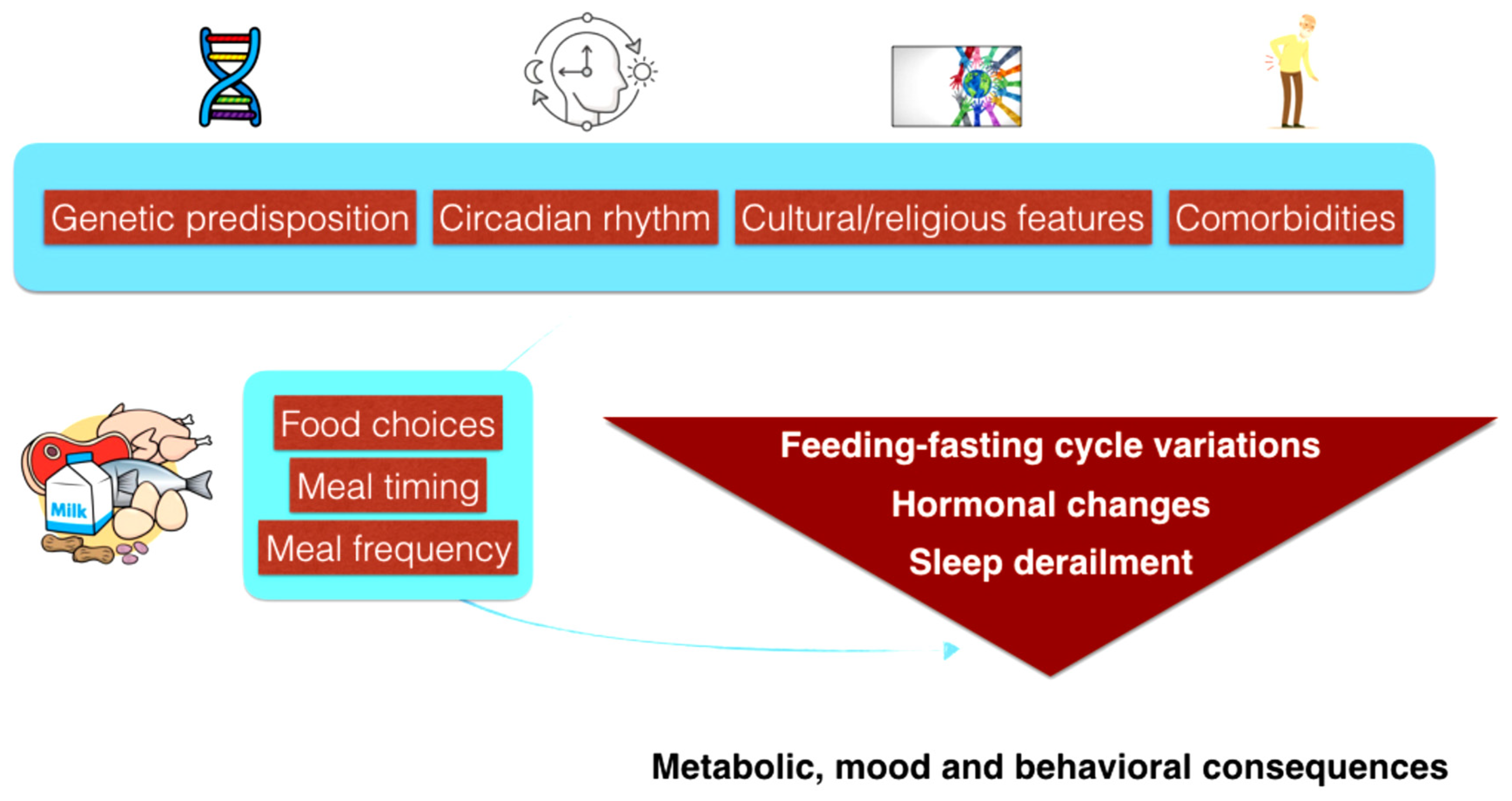 Genetic predisposition
Circadian rhythm
Cultural/religious features
Comorbidities

Milk

Food choices
Meal timing
Meal frequency

Feeding-fasting cycle variations
Hormonal changes
Sleep derailment

Metabolic, mood and behavioral consequences